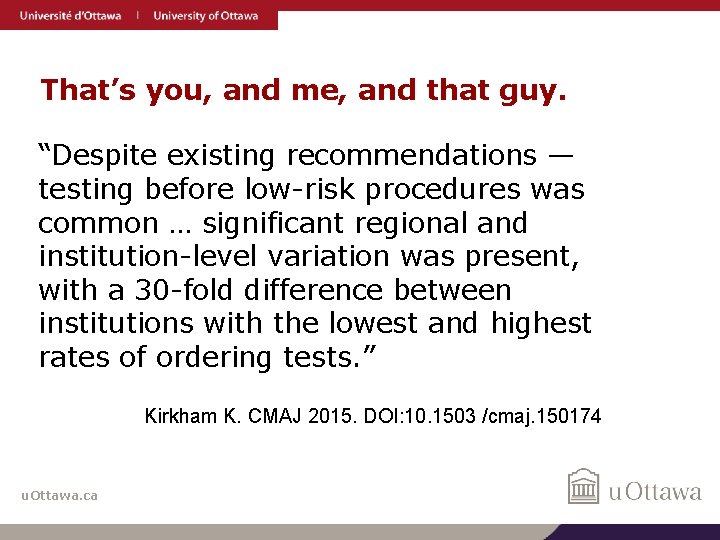 Université d'Ottawa | University of Ottawa

That's you, and me, and that guy.

"Despite existing recommendations — testing before low-risk procedures was common … significant regional and institution-level variation was present, with a 30-fold difference between institutions with the lowest and highest rates of ordering tests."

Kirkham K. CMAJ 2015. DOI:10.1503 /cmaj.150174

uOttawa.ca

uOttawa